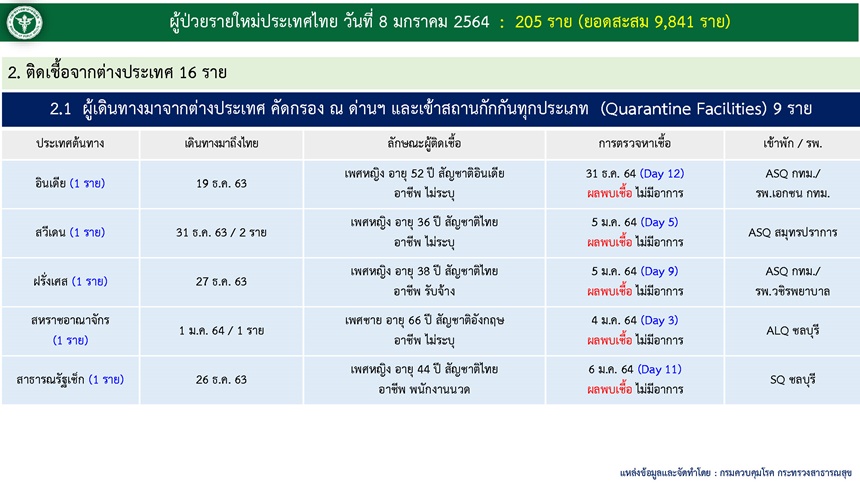 ผู้ป่วยรายใหม่ประเทศไทย วันที่ 8 มกราคม 2564 : 205 ราย (ยอดสะสม 9,841 ราย)

2. ติดเชื้อจากต่างประเทศ 16 ราย

2.1 ผู้เดินทางมาจากต่างประเทศ คัดกรอง ณ ด่านฯ และเข้าสถานกักกันทุกประเภท (Quarantine Facilities) 9 ราย

| ประเทศต้นทาง | เดินทางมาถึงไทย | ลักษณะผู้ติดเชื้อ | การตรวจหาเชื้อ | เข้าพัก / รพ. |
|---|---|---|---|---|
| อินเดีย (1 ราย) | 19 ธ.ค. 63 | เพศหญิง อายุ 52 ปี สัญชาติอินเดีย อาชีพ ไม่ระบุ | 31 ธ.ค. 64 (Day 12) ผลพบเชื้อ ไม่มีอาการ | ASQ กทม./ รพ.เอกชน กทม. |
| สวีเดน (1 ราย) | 31 ธ.ค. 63 / 2 ราย | เพศหญิง อายุ 36 ปี สัญชาติไทย อาชีพ ไม่ระบุ | 5 ม.ค. 64 (Day 5) ผลพบเชื้อ ไม่มีอาการ | ASQ สมุทรปราการ |
| ฝรั่งเศส (1 ราย) | 27 ธ.ค. 63 | เพศหญิง อายุ 38 ปี สัญชาติไทย อาชีพ รับจ้าง | 5 ม.ค. 64 (Day 9) ผลพบเชื้อ ไม่มีอาการ | ASQ กทม./ รพ.วชิรพยาบาล |
| สหราชอาณาจักร (1 ราย) | 1 ม.ค. 64 / 1 ราย | เพศชาย อายุ 66 ปี สัญชาติอังกฤษ อาชีพ ไม่ระบุ | 4 ม.ค. 64 (Day 3) ผลพบเชื้อ ไม่มีอาการ | ALQ ชลบุรี |
| สาธารณรัฐเช็ก (1 ราย) | 26 ธ.ค. 63 | เพศหญิง อายุ 44 ปี สัญชาติไทย อาชีพ พนักงานนวด | 6 ม.ค. 64 (Day 11) ผลพบเชื้อ ไม่มีอาการ | SQ ชลบุรี |

แหล่งข้อมูลและจัดทำโดย : กรมควบคุมโรค กระทรวงสาธารณสุข